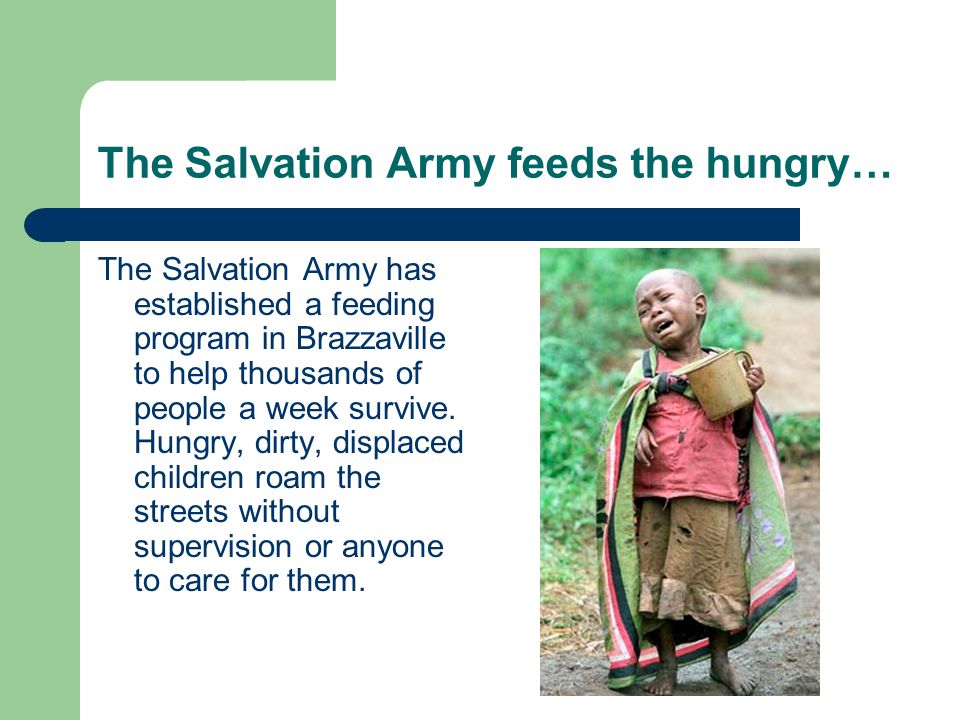 The Salvation Army feeds the hungry…

The Salvation Army has established a feeding program in Brazzaville to help thousands of people a week survive. Hungry, dirty, displaced children roam the streets without supervision or anyone to care for them.